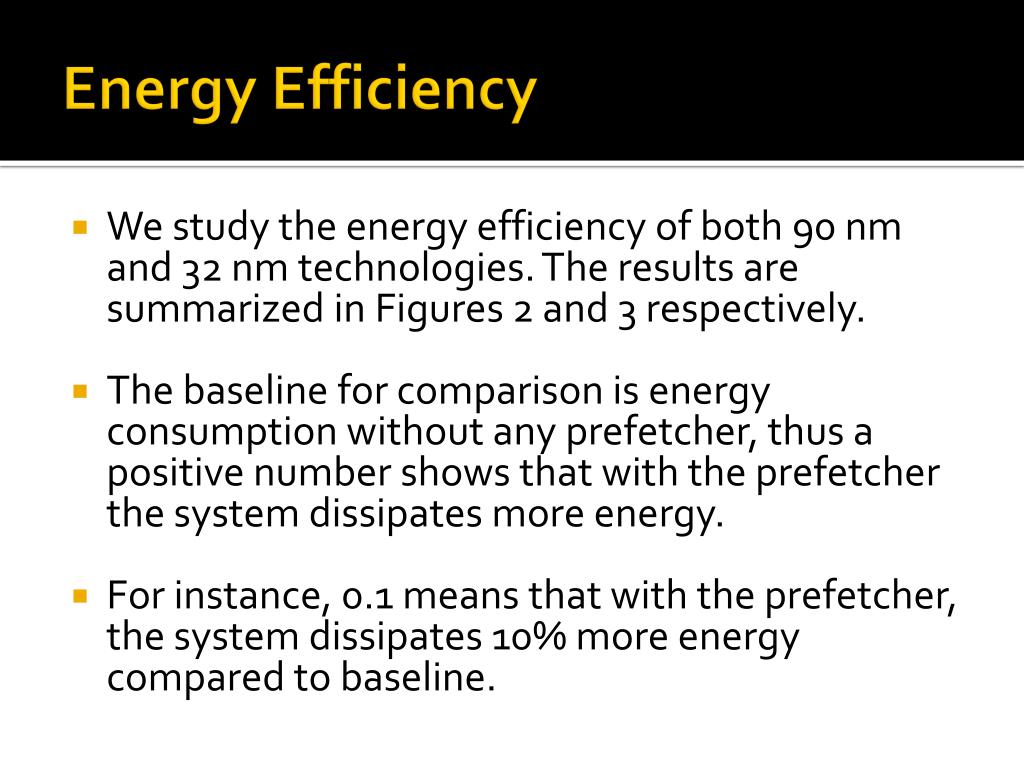 Energy Efficiency

We study the energy efficiency of both 90 nm and 32 nm technologies. The results are summarized in Figures 2 and 3 respectively.

The baseline for comparison is energy consumption without any prefetcher, thus a positive number shows that with the prefetcher the system dissipates more energy.

For instance, 0.1 means that with the prefetcher, the system dissipates 10% more energy compared to baseline.